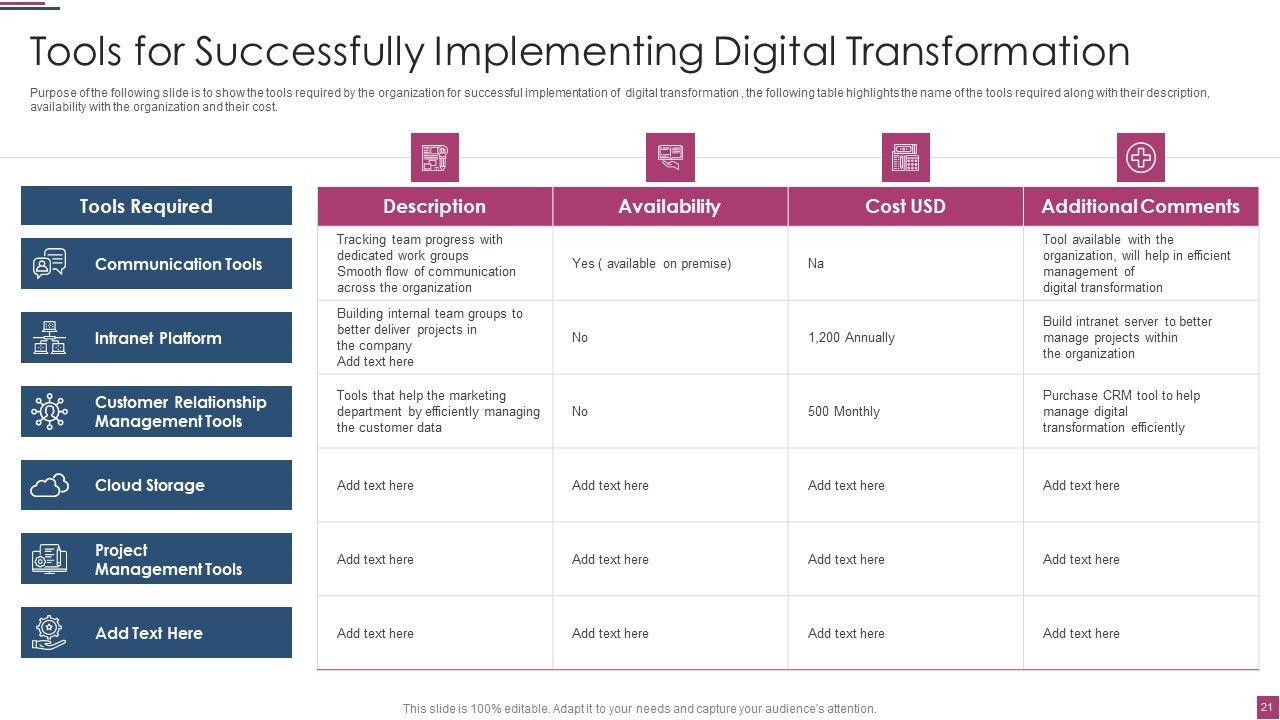 Tools for Successfully Implementing Digital Transformation

Purpose of the following slide is to show the tools required by the organization for successful implementation of digital transformation , the following table highlights the name of the tools required along with their description, availability with the organization and their cost.

| Tools Required | Description | Availability | Cost USD | Additional Comments |
|---|---|---|---|---|
| Communication Tools | Tracking team progress with dedicated work groups Smooth flow of communication across the organization | Yes ( available on premise) | Na | Tool available with the organization, will help in efficient management of digital transformation |
| Intranet Platform | Building internal team groups to better deliver projects in the company Add text here | No | 1,200 Annually | Build intranet server to better manage projects within the organization |
| Customer Relationship Management Tools | Tools that help the marketing department by efficiently managing the customer data | No | 500 Monthly | Purchase CRM tool to help manage digital transformation efficiently |
| Cloud Storage | Add text here | Add text here | Add text here | Add text here |
| Project Management Tools | Add text here | Add text here | Add text here | Add text here |
| Add Text Here | Add text here | Add text here | Add text here | Add text here |

This slide is 100% editable. Adapt it to your needs and capture your audience's attention.

21